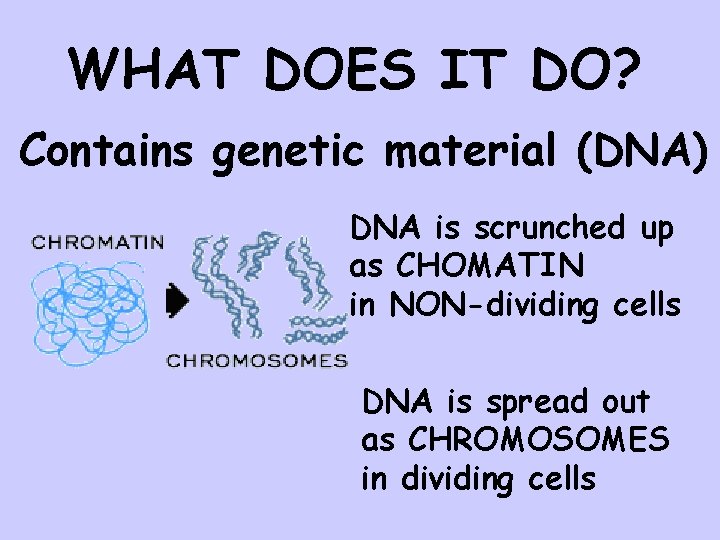 WHAT DOES IT DO?

Contains genetic material (DNA)

CHROMATIN

CHROMOSOMES

DNA is scrunched up as CHOMATIN in NON-dividing cells

DNA is spread out as CHROMOSOMES in dividing cells